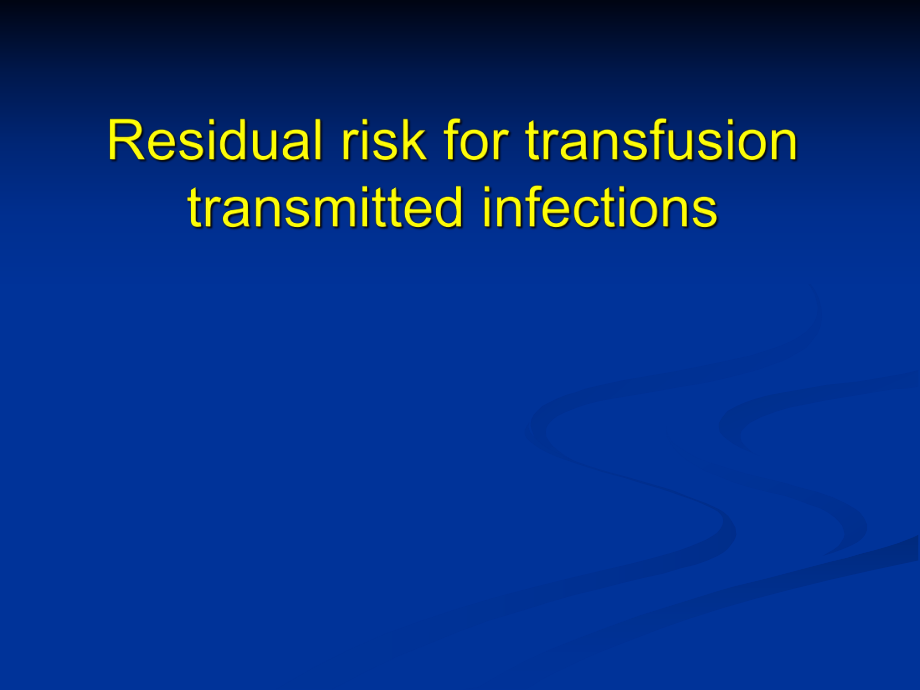 Residual risk for transfusion transmitted infections